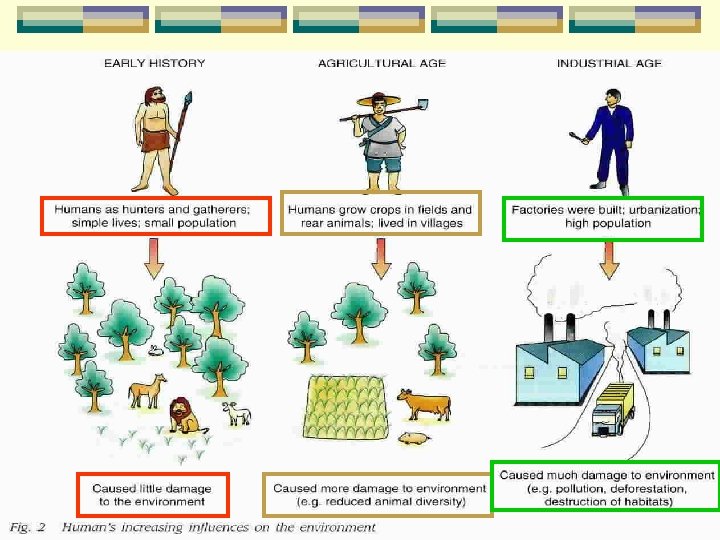 EARLY HISTORY

Humans as hunters and gatherers; simple lives; small population

Caused little damage to the environment

AGRICULTURAL AGE

Humans grow crops in fields and rear animals; lived in villages

Caused more damage to environment (e.g. reduced animal diversity)

INDUSTRIAL AGE

Factories were built; urbanization; high population

Caused much damage to environment (e.g. pollution, deforestation, destruction of habitats)

Fig. 2 Human's increasing influences on the environment